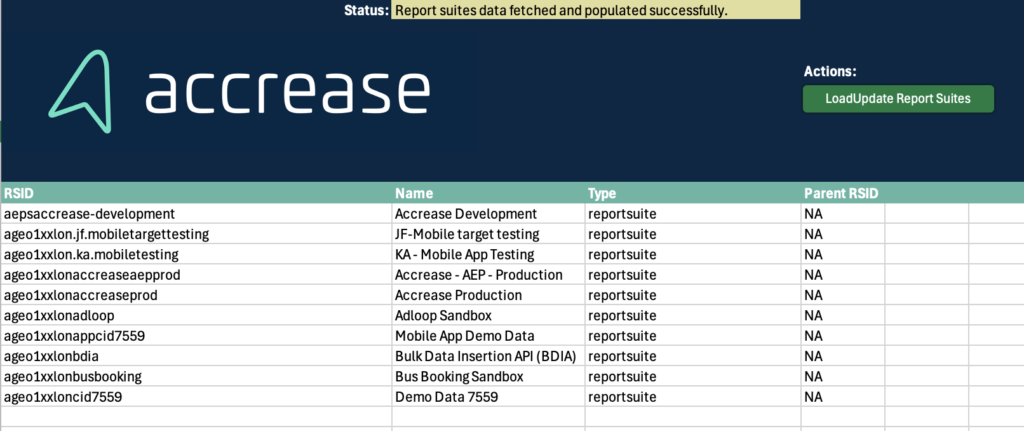 Status: Report suites data fetched and populated successfully.

accrease

Actions:

LoadUpdate Report Suites

| RSID | Name | Type | Parent RSID |
|---|---|---|---|
| aepsaccrease-development | Accrease Development | reportsuite | NA |
| ageo1xxlon.jf.mobiletargettesting | JF-Mobile target testing | reportsuite | NA |
| ageo1xxlon.ka.mobiletesting | KA - Mobile App Testing | reportsuite | NA |
| ageo1xxlonaccreaseaepprod | Accrease - AEP - Production | reportsuite | NA |
| ageo1xxlonaccreaseprod | Accrease Production | reportsuite | NA |
| ageo1xxlonadloop | Adloop Sandbox | reportsuite | NA |
| ageo1xxlonappcid7559 | Mobile App Demo Data | reportsuite | NA |
| ageo1xxlonbdia | Bulk Data Insertion API (BDIA) | reportsuite | NA |
| ageo1xxlonbusbooking | Bus Booking Sandbox | reportsuite | NA |
| ageo1xxloncid7559 | Demo Data 7559 | reportsuite | NA |